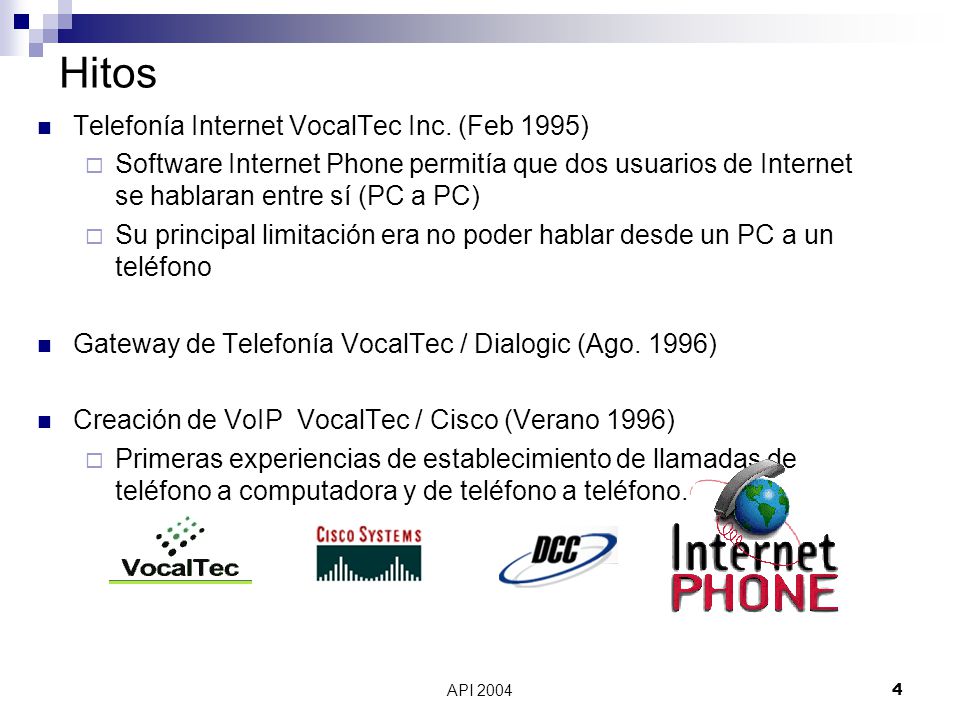 Hitos

Telefonía Internet VocalTec Inc. (Feb 1995)

Software Internet Phone permitía que dos usuarios de Internet se hablaran entre sí (PC a PC)

Su principal limitación era no poder hablar desde un PC a un teléfono

Gateway de Telefonía VocalTec / Dialogic (Ago. 1996)

Creación de VoIP VocalTec / Cisco (Verano 1996)

Primeras experiencias de establecimiento de llamadas de teléfono a computadora y de teléfono a teléfono.

VocalTec

CISCO SYSTEMS

DCC

Internet PHONE

API 2004

4